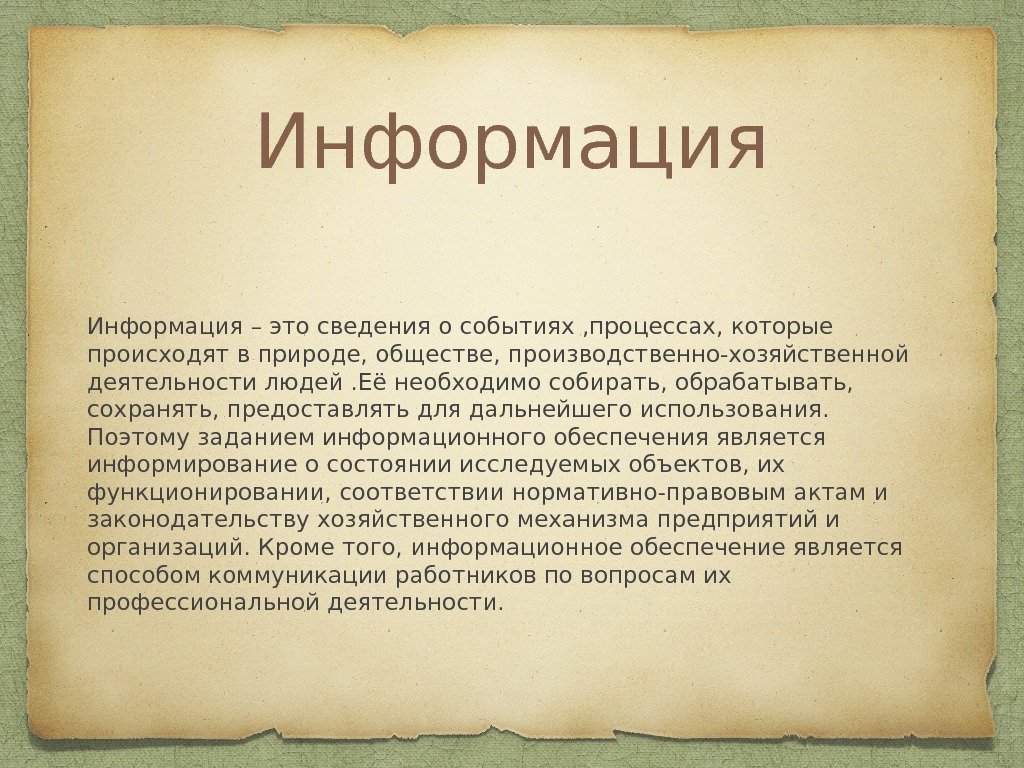 Информация

Информация – это сведения о событиях ,процессах, которые происходят в природе, обществе, производственно-хозяйственной деятельности людей .Её необходимо собирать, обрабатывать, сохранять, предоставлять для дальнейшего использования. Поэтому заданием информационного обеспечения является информирование о состоянии исследуемых объектов, их функционировании, соответствии нормативно-правовым актам и законодательству хозяйственного механизма предприятий и организаций. Кроме того, информационное обеспечение является способом коммуникации работников по вопросам их профессиональной деятельности.